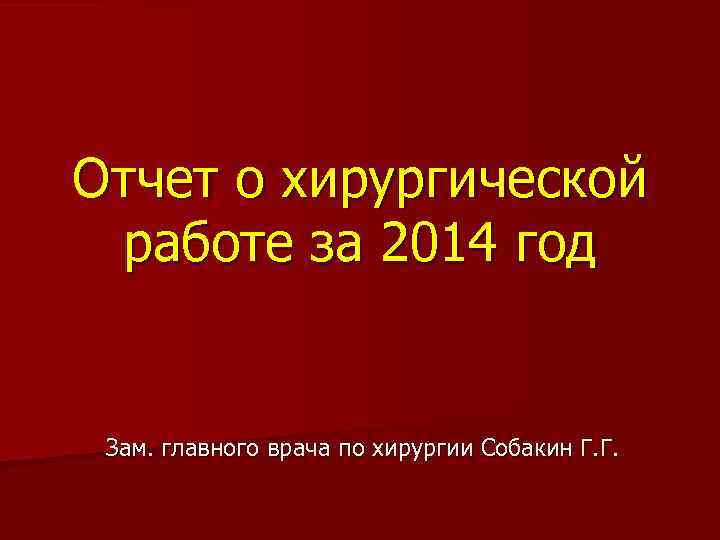 Отчет о хирургической работе за 2014 год

Зам. главного врача по хирургии Собакин Г.Г.